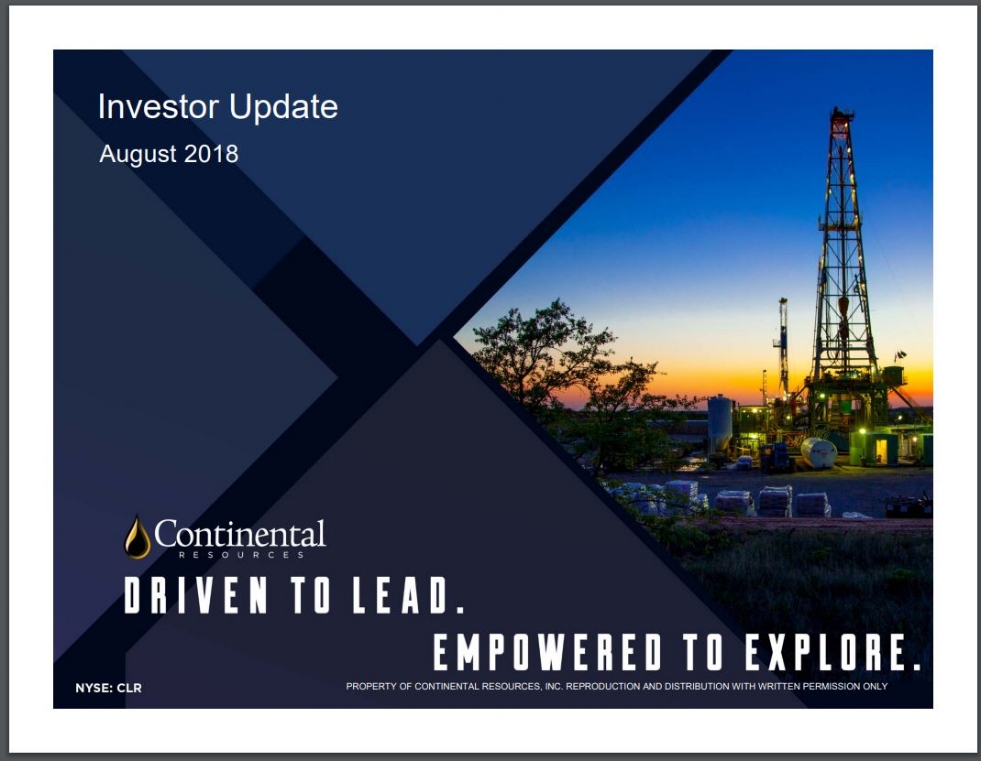 Investor Update
August 2018

Continental
RESOURCES

DRIVEN TO LEAD.

EMPOWERED TO EXPLORE.

NYSE: CLR

PROPERTY OF CONTINENTAL RESOURCES, INC. REPRODUCTION AND DISTRIBUTION WITH WRITTEN PERMISSION ONLY